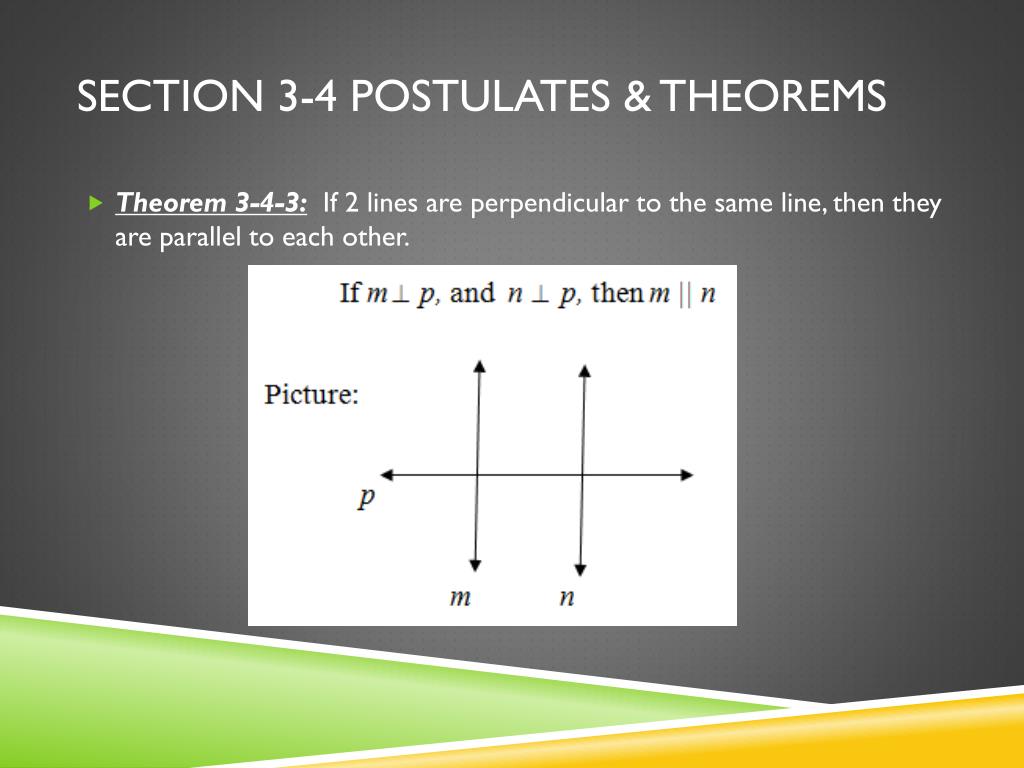 SECTION 3-4 POSTULATES & THEOREMS

Theorem 3-4-3: If 2 lines are perpendicular to the same line, then they are parallel to each other.

If $m \perp p$, and $n \perp p$, then $m \parallel n$

Picture:

$p$

$m$ $n$